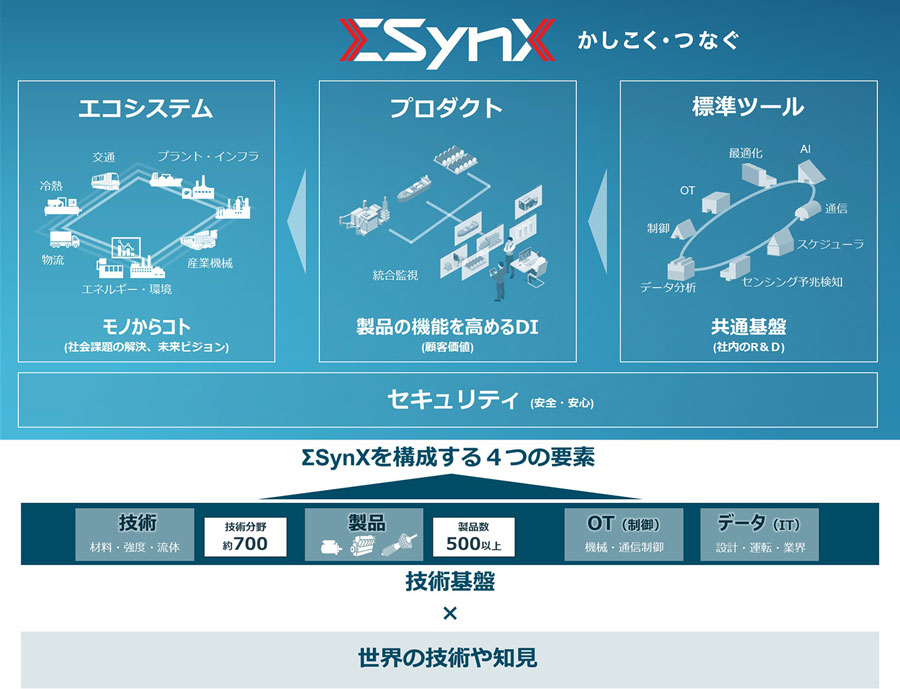 ΣSynX かしこく・つなぐ

エコシステム

交通
プラント・インフラ
冷熱
物流
産業機械
エネルギー・環境

モノからコト
(社会課題の解決、未来ビジョン)

プロダクト

統合監視

製品の機能を高めるDI
(顧客価値)

標準ツール

最適化
AI
OT
通信
制御
スケジューラ
データ分析
センシング予兆検知

共通基盤
(社内のR＆D)

セキュリティ (安全・安心)

ΣSynXを構成する４つの要素

技術
材料・強度・流体

技術分野
約700

製品

製品数
500以上

OT (制御)
機械・通信制御

データ (IT)
設計・運転・業界

技術基盤

×

世界の技術や知見